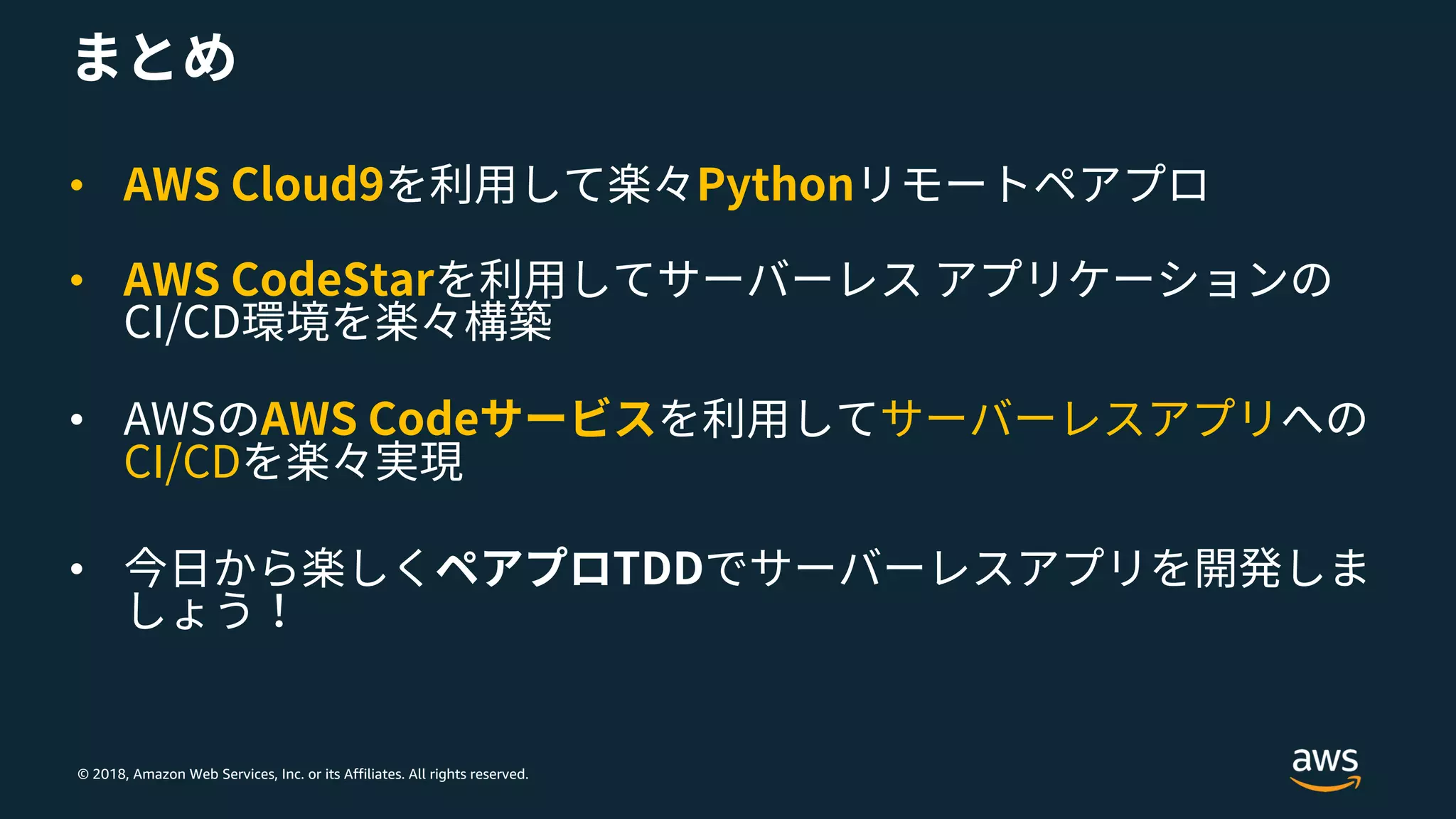 まとめ

• AWS Cloud9を利用して楽々Pythonリモートペアプロ

• AWS CodeStarを利用してサーバーレス アプリケーションのCI/CD環境を楽々構築

• AWSのAWS Codeサービスを利用してサーバーレスアプリへのCI/CDを楽々実現

• 今日から楽しくペアプロTDDでサーバーレスアプリを開発しましょう！

© 2018, Amazon Web Services, Inc. or its Affiliates. All rights reserved.

aws